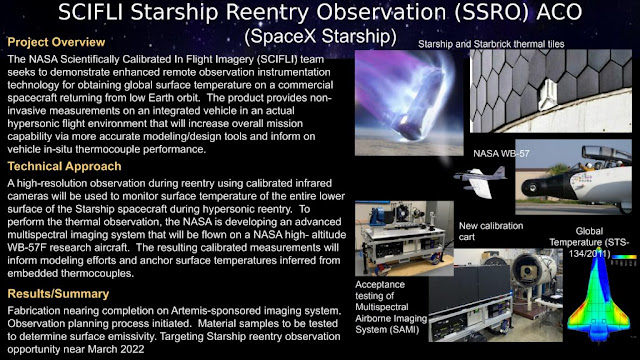 SCIFLI Starship Reentry Observation (SSRO) ACO
(SpaceX Starship)

Project Overview

The NASA Scientifically Calibrated In Flight Imagery (SCIFLI) team seeks to demonstrate enhanced remote observation instrumentation technology for obtaining global surface temperature on a commercial spacecraft returning from low Earth orbit. The product provides non-invasive measurements on an integrated vehicle in an actual hypersonic flight environment that will increase overall mission capability via more accurate modeling/design tools and inform on vehicle in-situ thermocouple performance.

Technical Approach

A high-resolution observation during reentry using calibrated infrared cameras will be used to monitor surface temperature of the entire lower surface of the Starship spacecraft during hypersonic reentry. To perform the thermal observation, the NASA is developing an advanced multispectral imaging system that will be flown on a NASA high- altitude WB-57F research aircraft. The resulting calibrated measurements will inform modeling efforts and anchor surface temperatures inferred from embedded thermocouples.

Results/Summary

Fabrication nearing completion on Artemis-sponsored imaging system. Observation planning process initiated. Material samples to be tested to determine surface emissivity. Targeting Starship reentry observation opportunity near March 2022

Starship and Starbrick thermal tiles

NASA WB-57

New calibration cart

Global Temperature (STS-134/2011)

Acceptance testing of Multispectral Airborne Imaging System (SAMI)